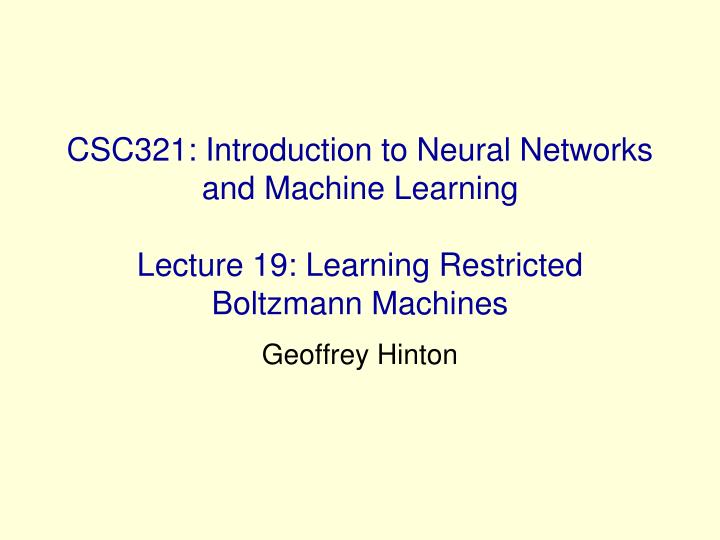 CSC321: Introduction to Neural Networks and Machine Learning

Lecture 19: Learning Restricted Boltzmann Machines

Geoffrey Hinton